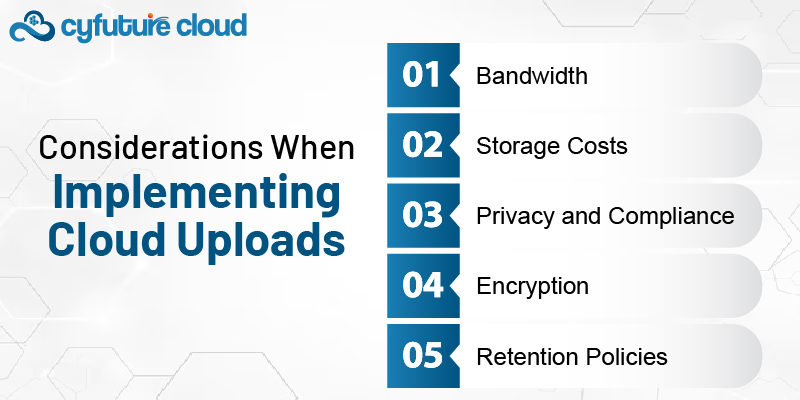 cyfuture cloud

Considerations When Implementing Cloud Uploads

01 Bandwidth

02 Storage Costs

03 Privacy and Compliance

04 Encryption

05 Retention Policies